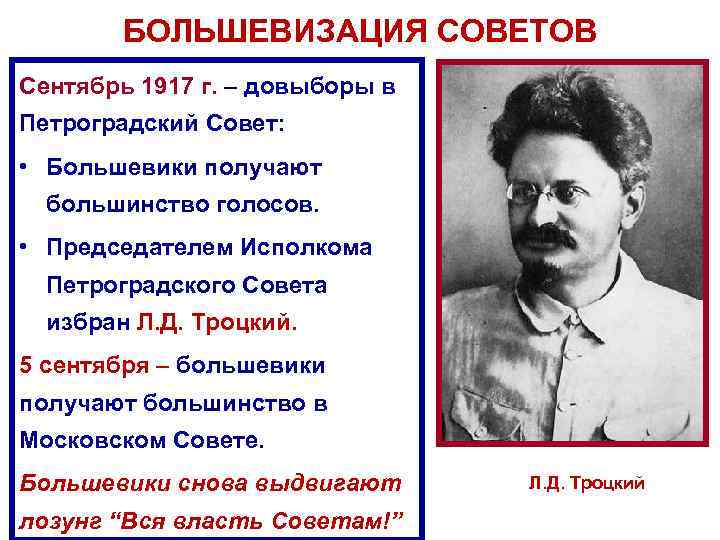 БОЛЬШЕВИЗАЦИЯ СОВЕТОВ

Сентябрь 1917 г. – довыборы в Петроградский Совет:

• Большевики получают большинство голосов.

• Председателем Исполкома Петроградского Совета избран Л.Д. Троцкий.

5 сентября – большевики получают большинство в Московском Совете.

Большевики снова выдвигают лозунг “Вся власть Советам!”

Л.Д. Троцкий